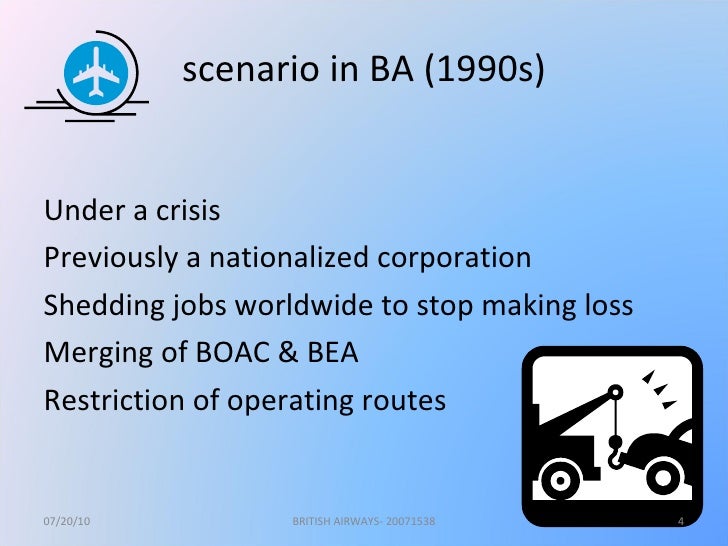 scenario in BA (1990s)

Under a crisis

Previously a nationalized corporation

Shedding jobs worldwide to stop making loss

Merging of BOAC & BEA

Restriction of operating routes

07/20/10

BRITISH AIRWAYS- 20071538

4